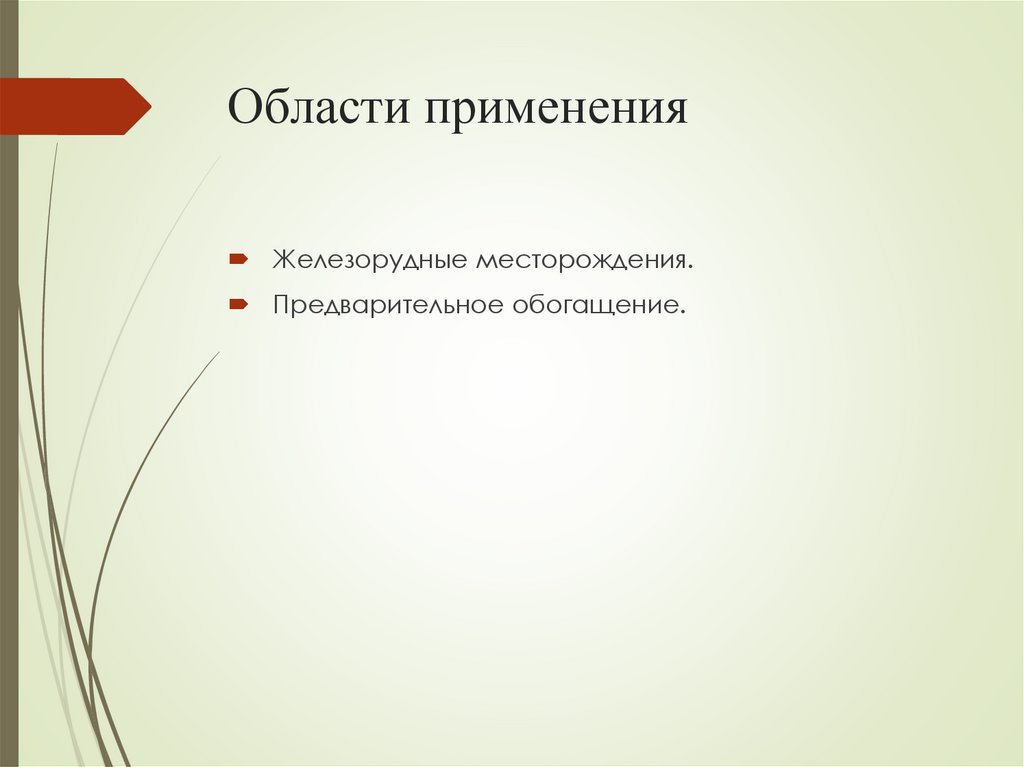 Области применения

Железорудные месторождения.

Предварительное обогащение.